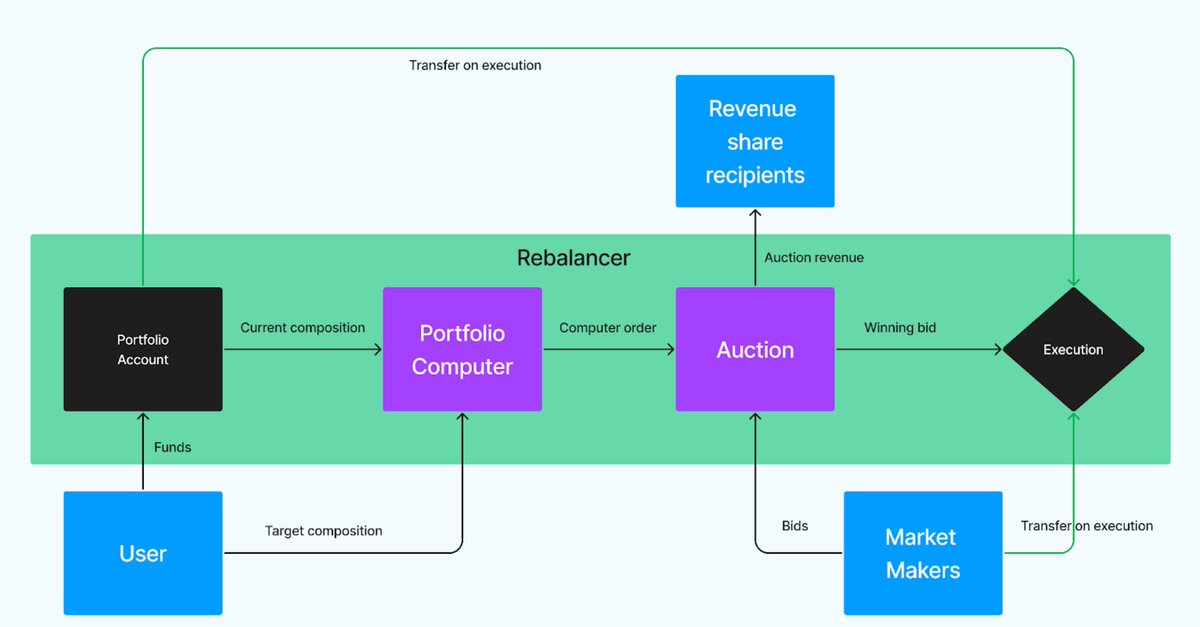 Transfer on execution

Revenue share recipients

Rebalancer

Auction revenue

Portfolio Account

Current composition

Portfolio Computer

Computer order

Auction

Winning bid

Execution

Funds

User

Target composition

Bids

Market Makers

Transfer on execution